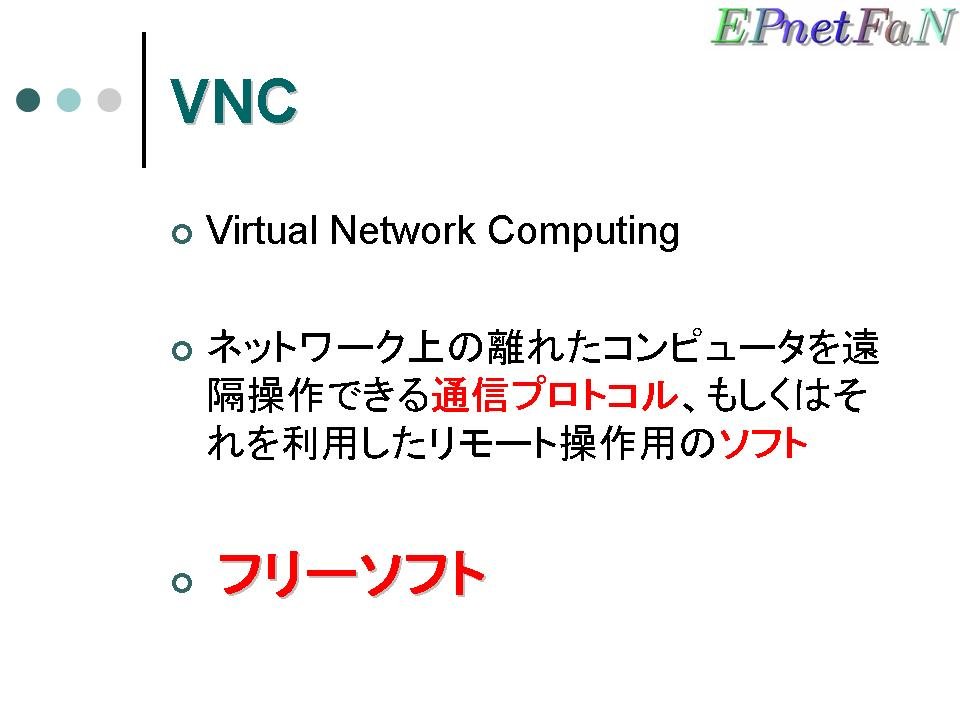 EPnetFaN

VNC

Virtual Network Computing

ネットワーク上の離れたコンピュータを遠隔操作できる通信プロトコル、もしくはそれを利用したリモート操作用のソフト

フリーソフト